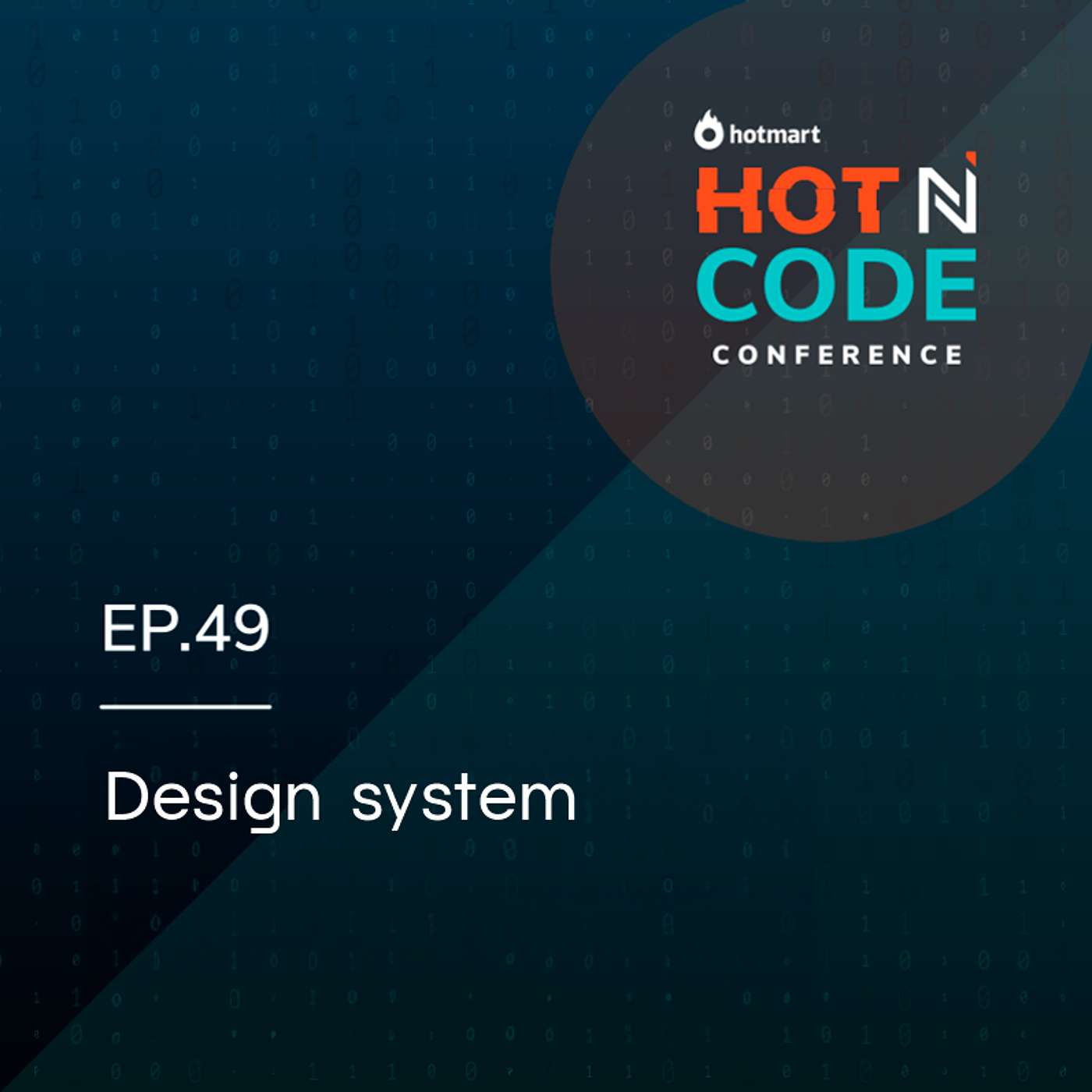 hotmart

HOT N' CODE

CONFERENCE

EP.49

Design system